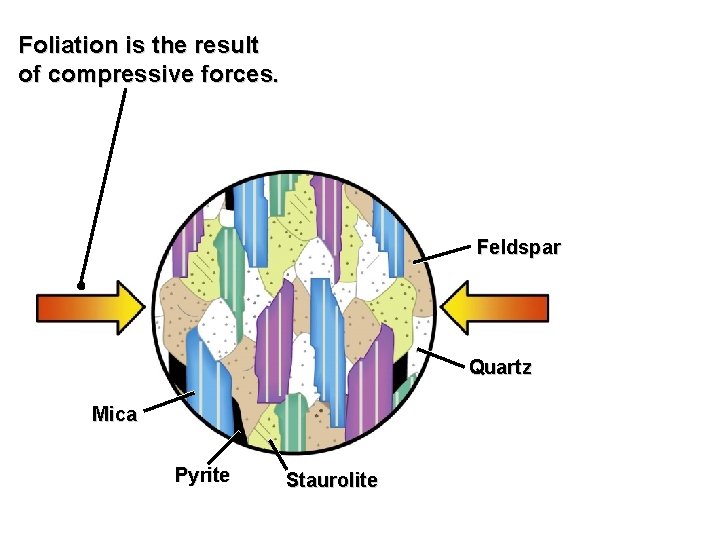 Foliation is the result of compressive forces.

Feldspar

Quartz

Mica

Pyrite

Staurolite